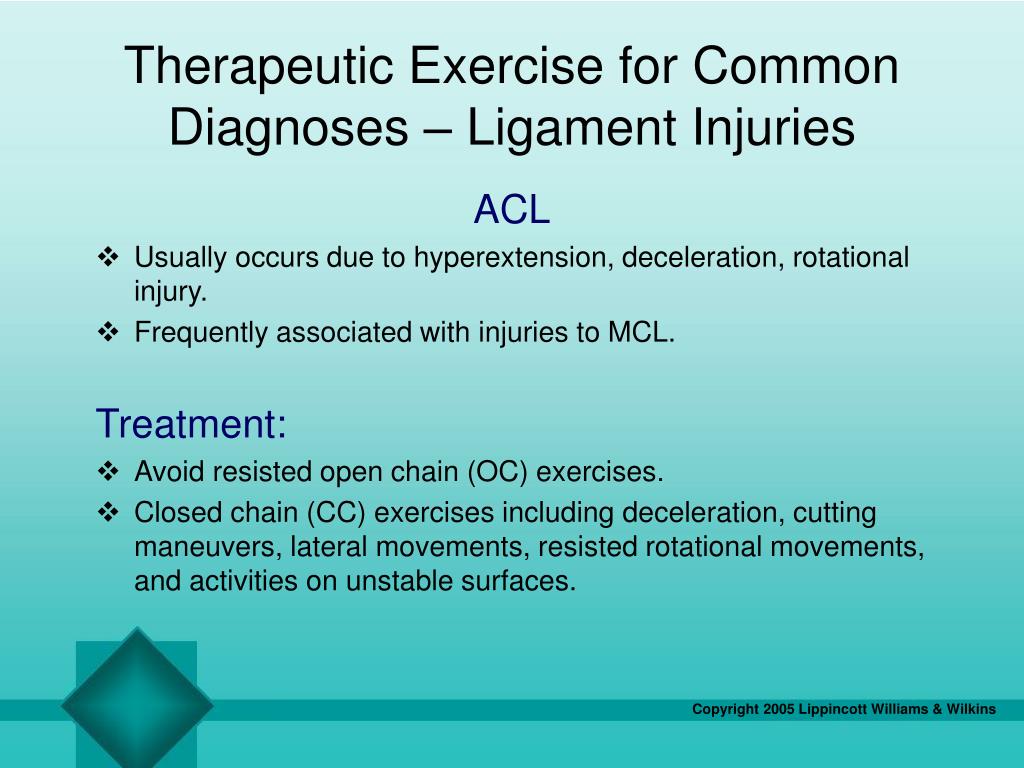 Therapeutic Exercise for Common Diagnoses – Ligament Injuries

ACL

❖ Usually occurs due to hyperextension, deceleration, rotational injury.
❖ Frequently associated with injuries to MCL.

Treatment:

❖ Avoid resisted open chain (OC) exercises.
❖ Closed chain (CC) exercises including deceleration, cutting maneuvers, lateral movements, resisted rotational movements, and activities on unstable surfaces.

Copyright 2005 Lippincott Williams & Wilkins